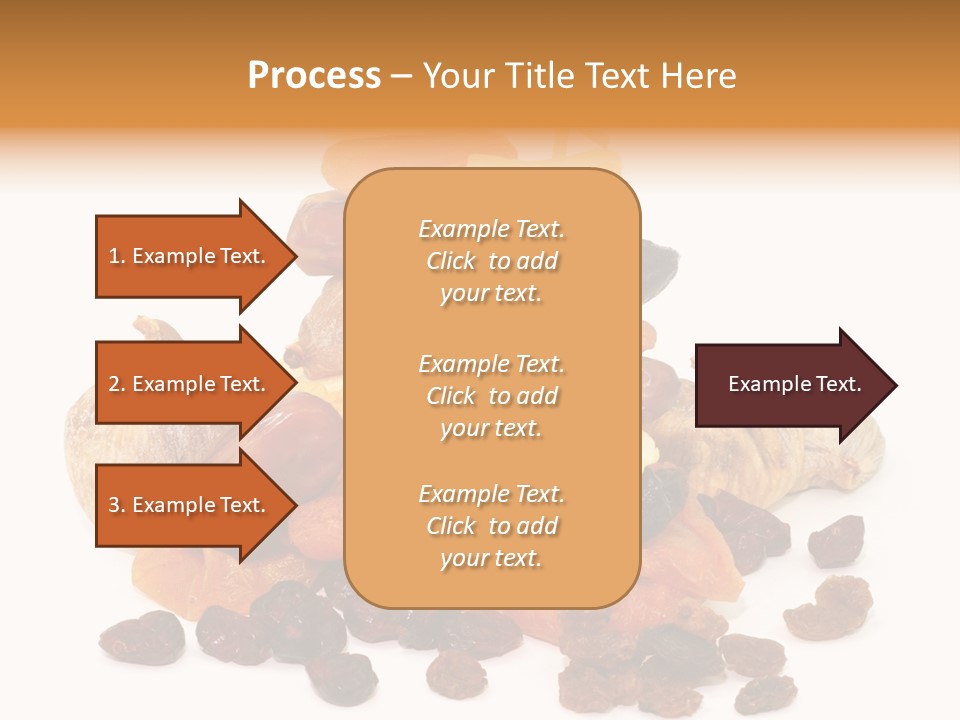 Process – Your Title Text Here

1. Example Text.

2. Example Text.

3. Example Text.

Example Text. Click to add your text.

Example Text. Click to add your text.

Example Text. Click to add your text.

Example Text.